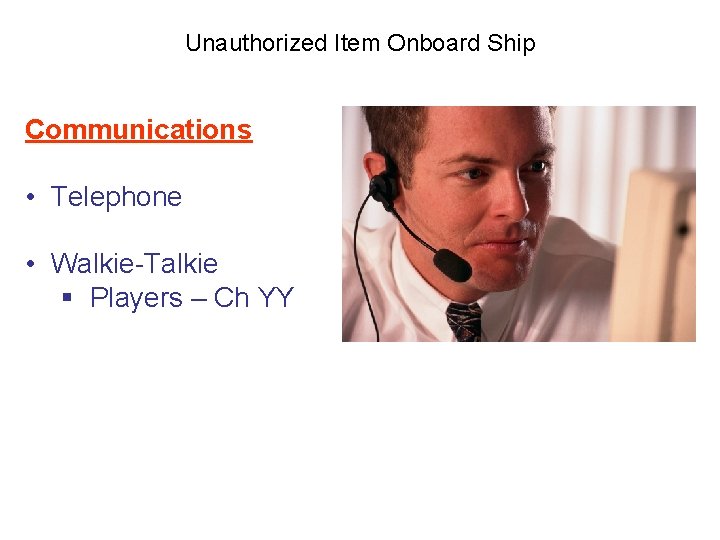 Unauthorized Item Onboard Ship

Communications

• Telephone

• Walkie-Talkie
  ▪ Players – Ch YY